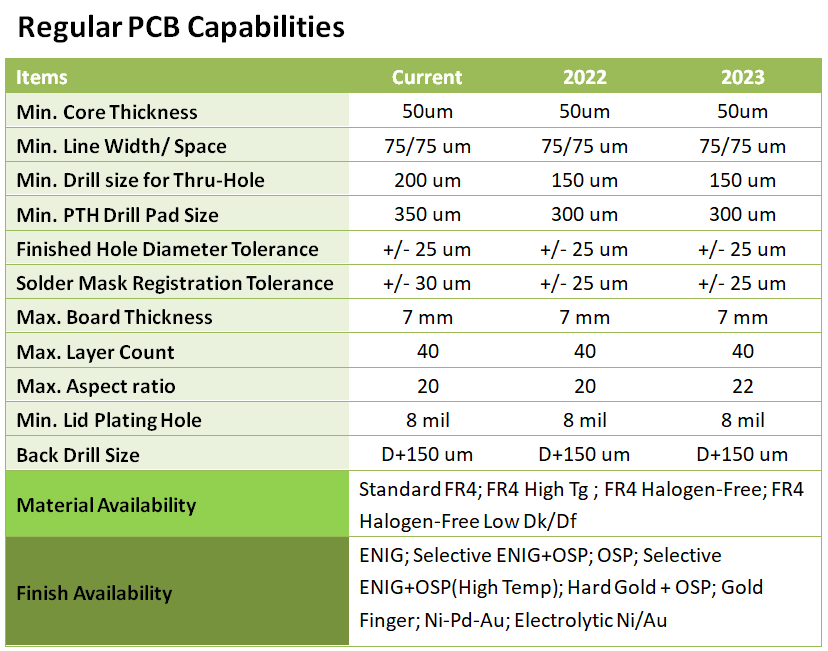 Regular PCB Capabilities

| Items | Current | 2022 | 2023 |
|---|---|---|---|
| Min. Core Thickness | 50um | 50um | 50um |
| Min. Line Width/ Space | 75/75 um | 75/75 um | 75/75 um |
| Min. Drill size for Thru-Hole | 200 um | 150 um | 150 um |
| Min. PTH Drill Pad Size | 350 um | 300 um | 300 um |
| Finished Hole Diameter Tolerance | +/- 25 um | +/- 25 um | +/- 25 um |
| Solder Mask Registration Tolerance | +/- 30 um | +/- 25 um | +/- 25 um |
| Max. Board Thickness | 7 mm | 7 mm | 7 mm |
| Max. Layer Count | 40 | 40 | 40 |
| Max. Aspect ratio | 20 | 20 | 22 |
| Min. Lid Plating Hole | 8 mil | 8 mil | 8 mil |
| Back Drill Size | D+150 um | D+150 um | D+150 um |
| Material Availability | Standard FR4; FR4 High Tg ; FR4 Halogen-Free; FR4 Halogen-Free Low Dk/Df | | |
| Finish Availability | ENIG; Selective ENIG+OSP; OSP; Selective ENIG+OSP(High Temp); Hard Gold + OSP; Gold Finger; Ni-Pd-Au; Electrolytic Ni/Au | | |